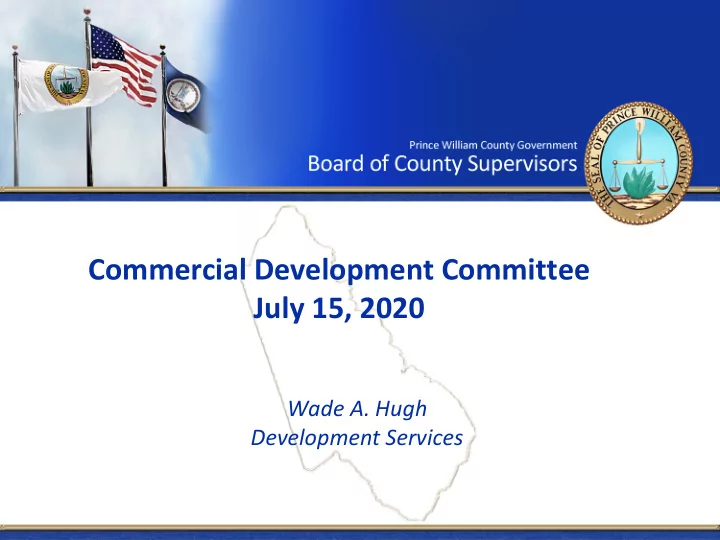 Prince William County Government
Board of County Supervisors

THE SEAL OF PRINCE WILLIAM COUNTY VA

Commercial Development Committee
July 15, 2020

Wade A. Hugh
Development Services